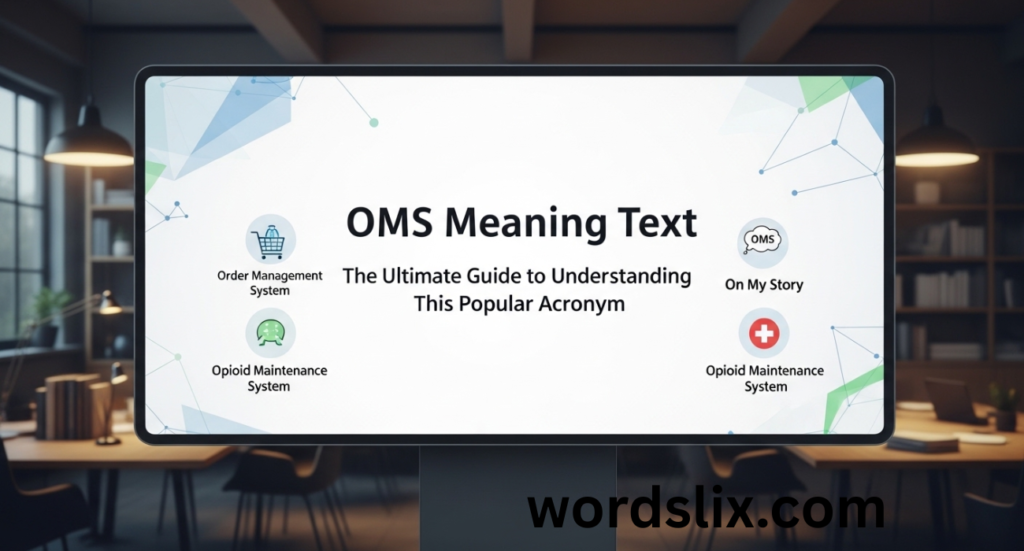 OMS Meaning Text

The Ultimate Guide to Understanding This Popular Acronym

Order Management System

Opioid Maintenance System

OMS

On My Story

Opioid Maintenance System

wordslix.com